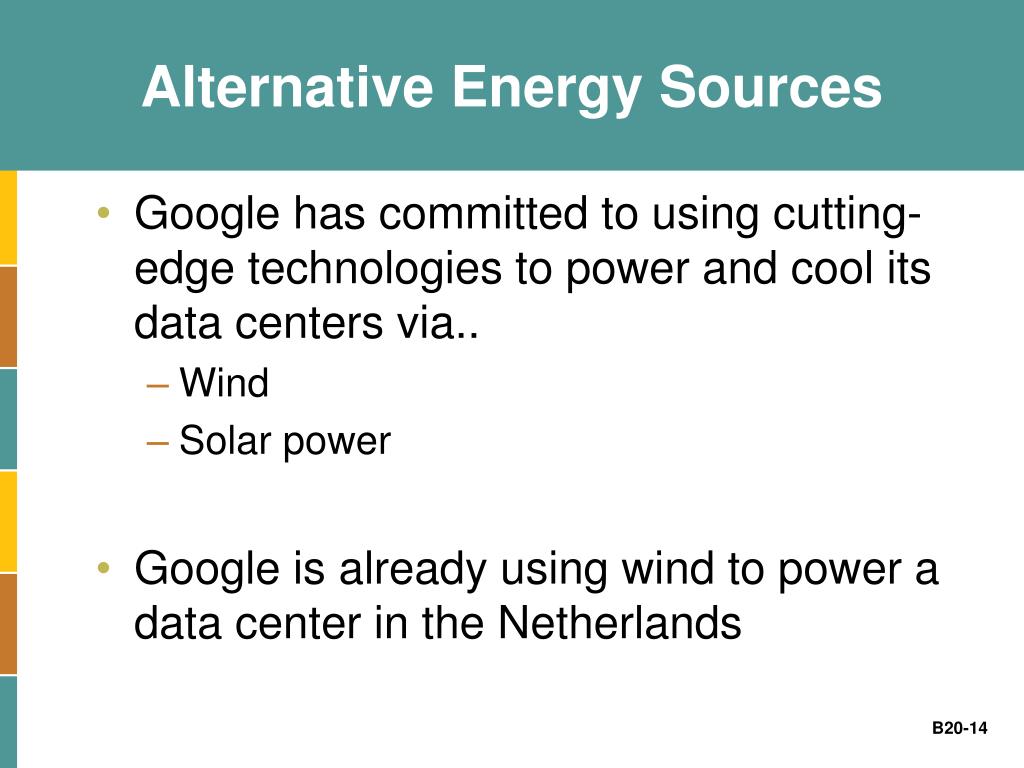 Alternative Energy Sources

• Google has committed to using cutting-edge technologies to power and cool its data centers via..
– Wind
– Solar power

• Google is already using wind to power a data center in the Netherlands

B20-14